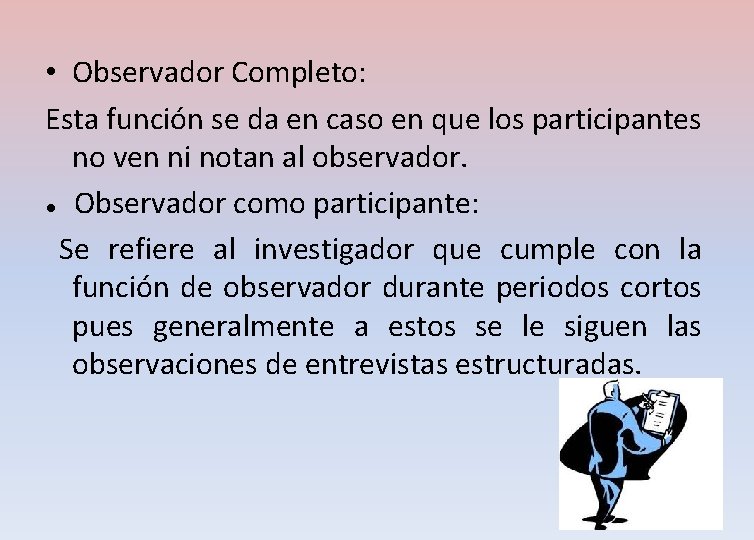 • Observador Completo:

Esta función se da en caso en que los participantes no ven ni notan al observador.

• Observador como participante:

Se refiere al investigador que cumple con la función de observador durante periodos cortos pues generalmente a estos se le siguen las observaciones de entrevistas estructuradas.